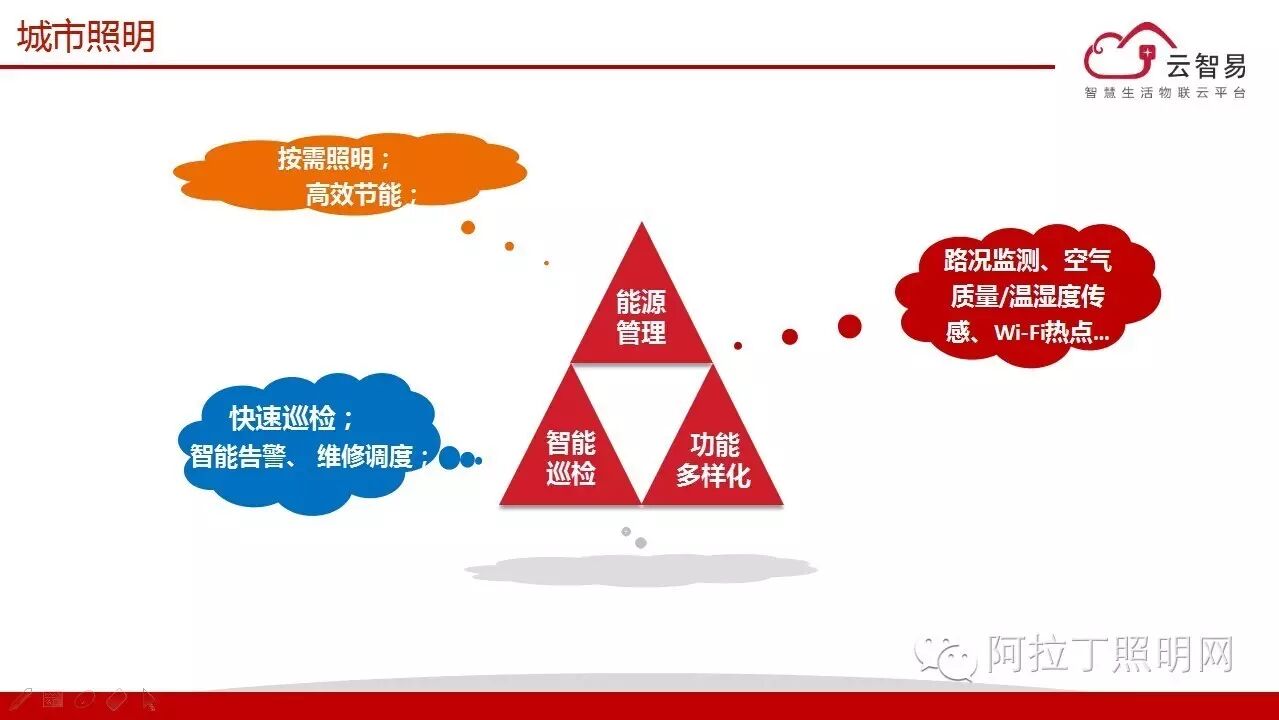 城市照明

云智易
智慧生活物联云平台

按需照明；
高效节能；

能源管理

路况监测、空气质量/温湿度传感、Wi-Fi热点...

快速巡检；
智能告警、维修调度；

智能巡检

功能多样化

阿拉丁照明网